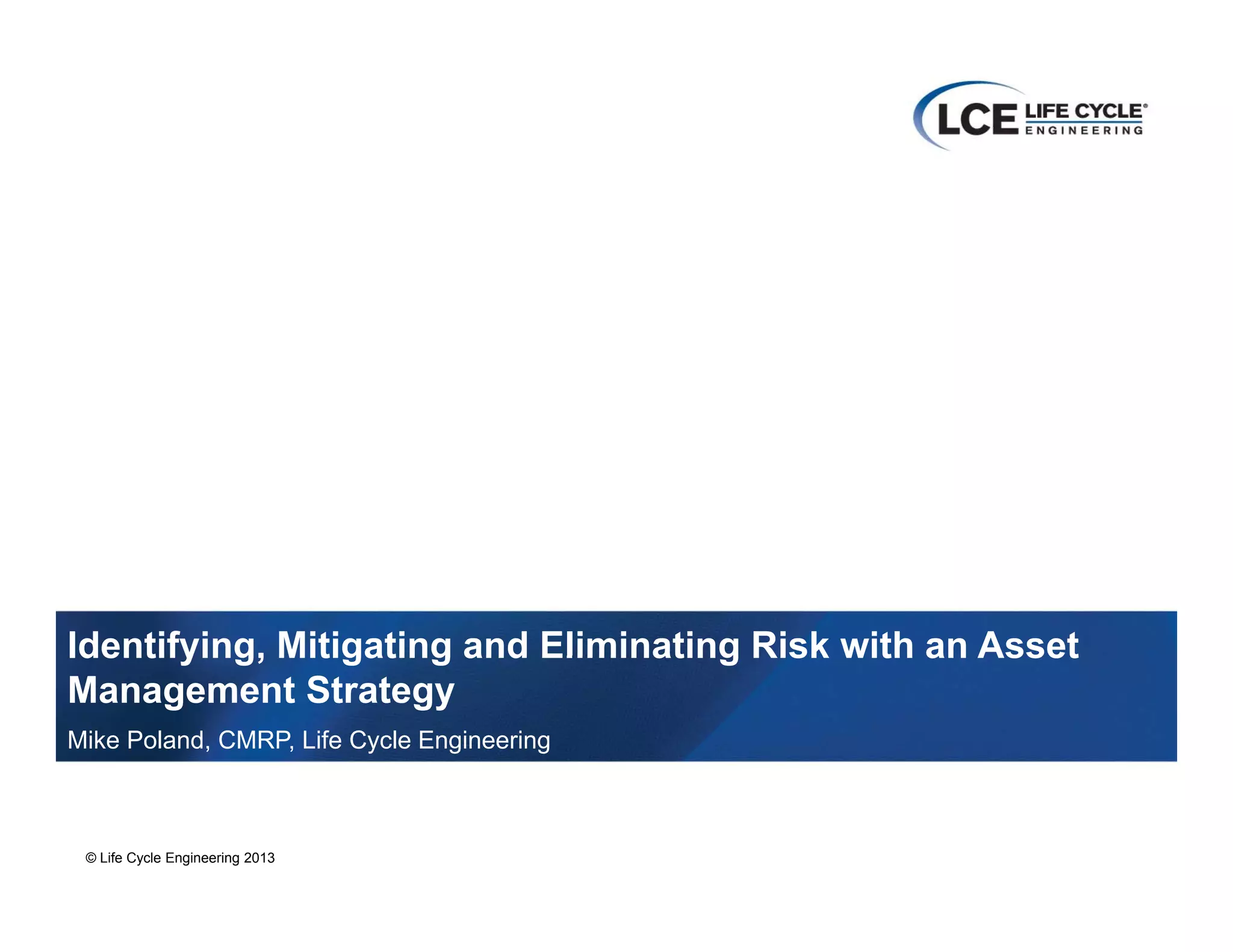 LCE LIFE CYCLE® ENGINEERING

Identifying, Mitigating and Eliminating Risk with an Asset Management Strategy

Mike Poland, CMRP, Life Cycle Engineering

© Life Cycle Engineering 2013